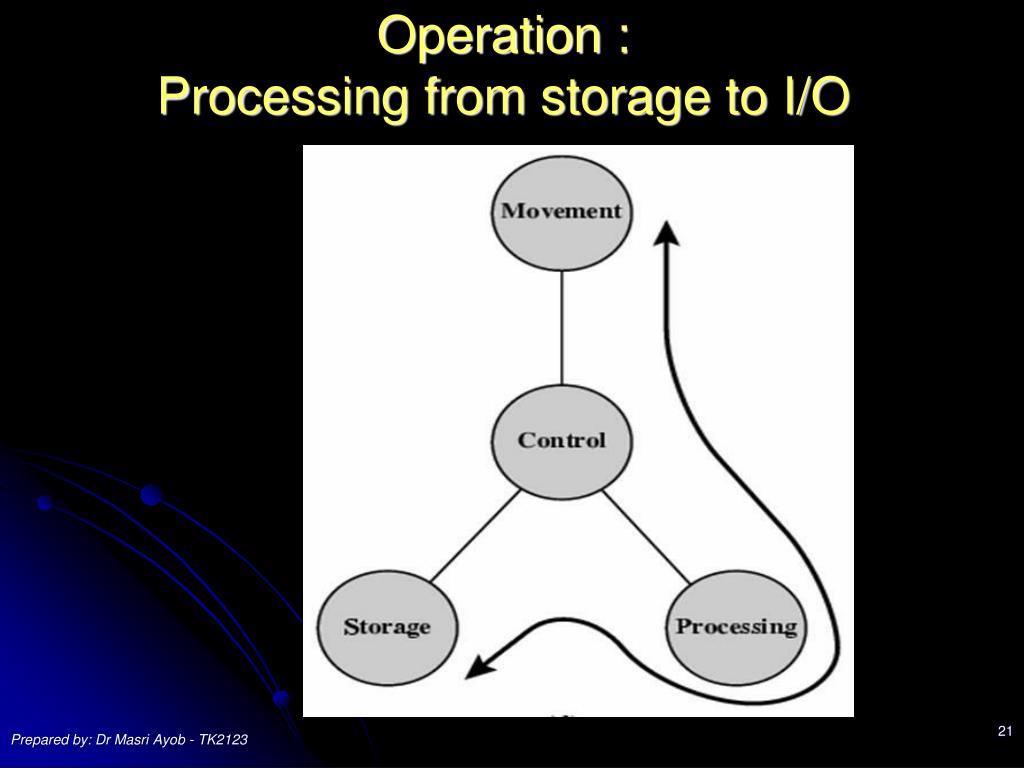 Operation :
Processing from storage to I/O

Movement

Control

Storage

Processing

Prepared by: Dr Masri Ayob - TK2123

21